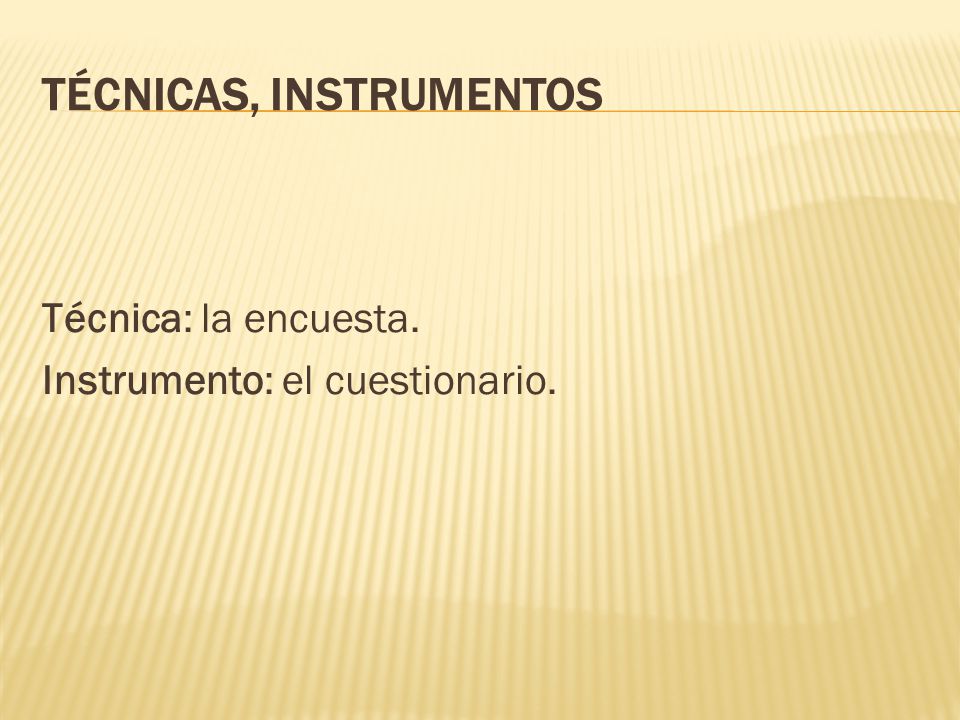 TÉCNICAS, INSTRUMENTOS

Técnica: la encuesta.
Instrumento: el cuestionario.